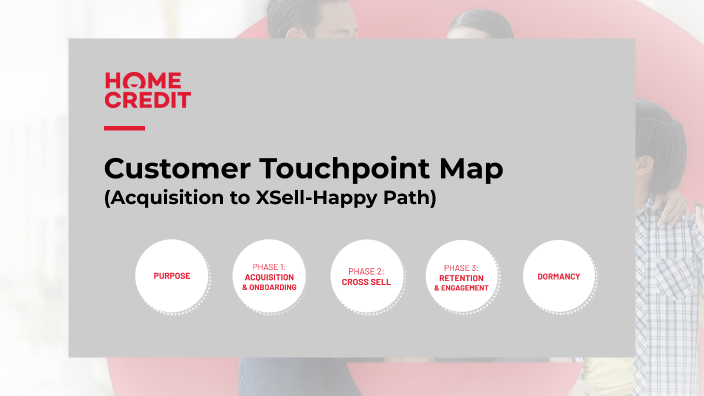 HOME CREDIT

Customer Touchpoint Map
(Acquisition to XSell-Happy Path)

PURPOSE

PHASE 1:
ACQUISITION & ONBOARDING

PHASE 2:
CROSS SELL

PHASE 3:
RETENTION & ENGAGEMENT

DORMANCY